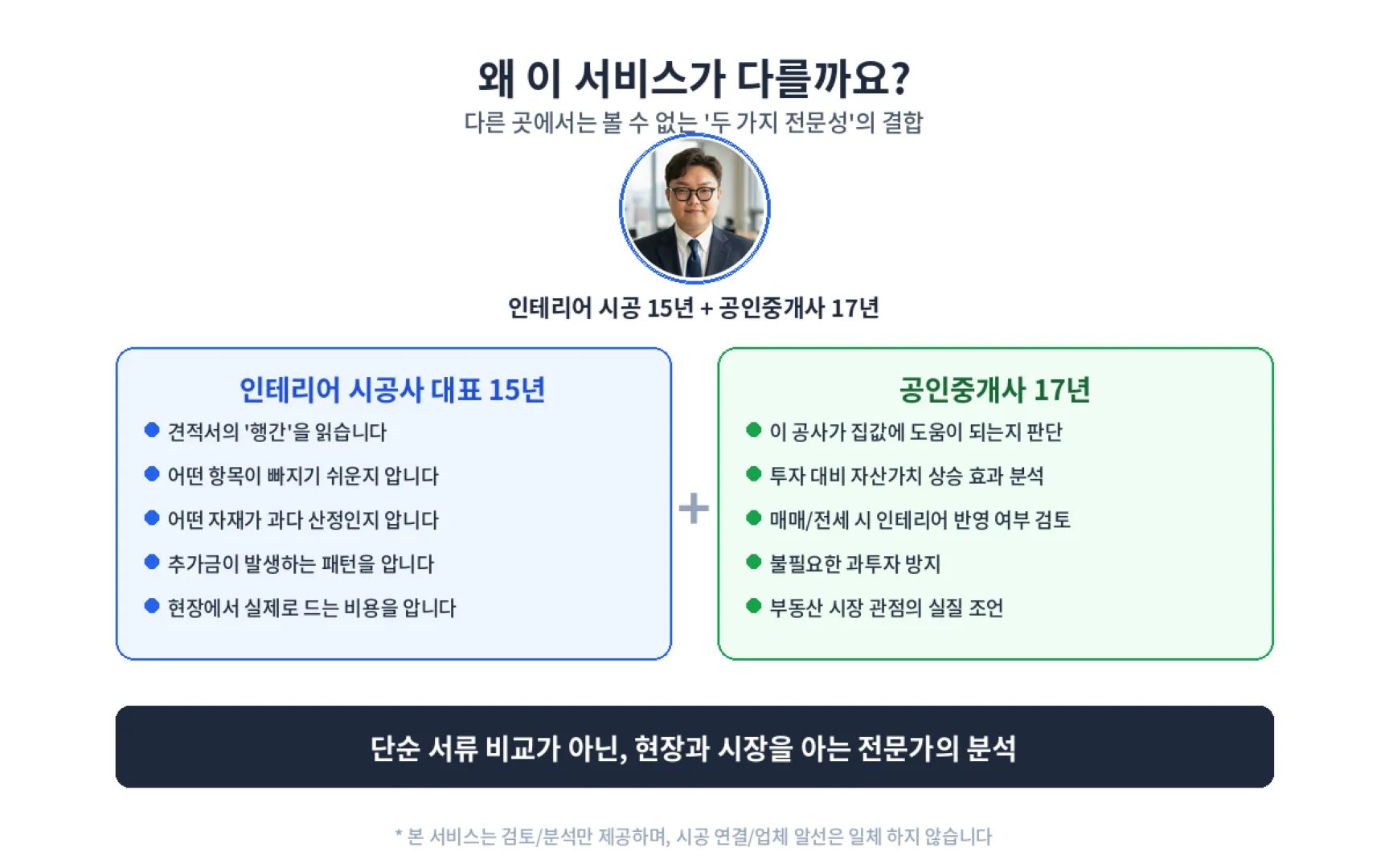 왜 이 서비스가 다를까요?
다른 곳에서는 볼 수 없는 '두 가지 전문성'의 결합

인테리어 시공 15년 + 공인중개사 17년

인테리어 시공사 대표 15년
- 견적서의 '행간'을 읽습니다
- 어떤 항목이 빠지기 쉬운지 압니다
- 어떤 자재가 과다 산정인지 압니다
- 추가금이 발생하는 패턴을 압니다
- 현장에서 실제로 드는 비용을 압니다

+

공인중개사 17년
- 이 공사가 집값에 도움이 되는지 판단
- 투자 대비 자산가치 상승 효과 분석
- 매매/전세 시 인테리어 반영 여부 검토
- 불필요한 과투자 방지
- 부동산 시장 관점의 실질 조언

단순 서류 비교가 아닌, 현장과 시장을 아는 전문가의 분석

* 본 서비스는 검토/분석만 제공하며, 시공 연결/업체 알선은 일체 하지 않습니다